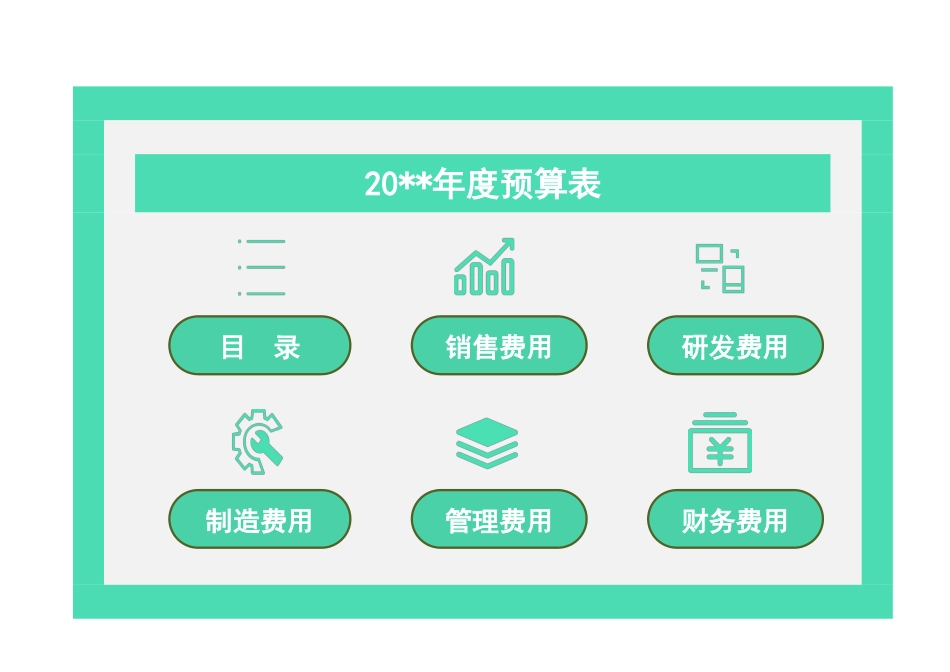 20**年度预算表

目　录

销售费用

研发费用

制造费用

管理费用

财务费用